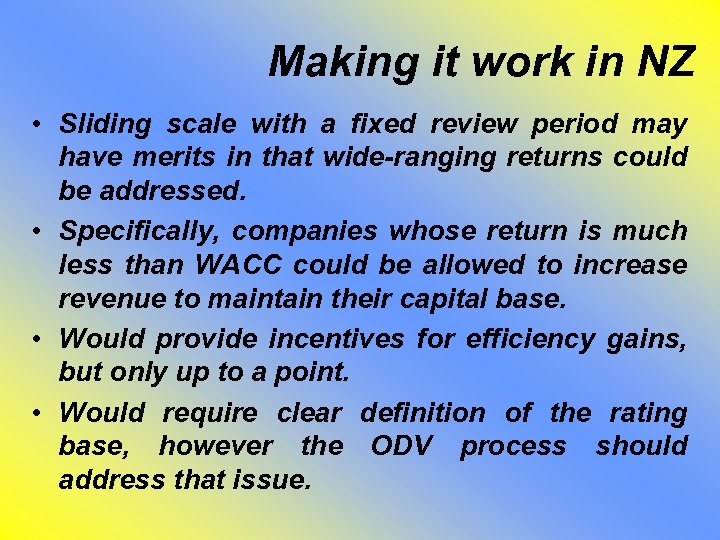 Making it work in NZ

• Sliding scale with a fixed review period may have merits in that wide-ranging returns could be addressed.

• Specifically, companies whose return is much less than WACC could be allowed to increase revenue to maintain their capital base.

• Would provide incentives for efficiency gains, but only up to a point.

• Would require clear definition of the rating base, however the ODV process should address that issue.